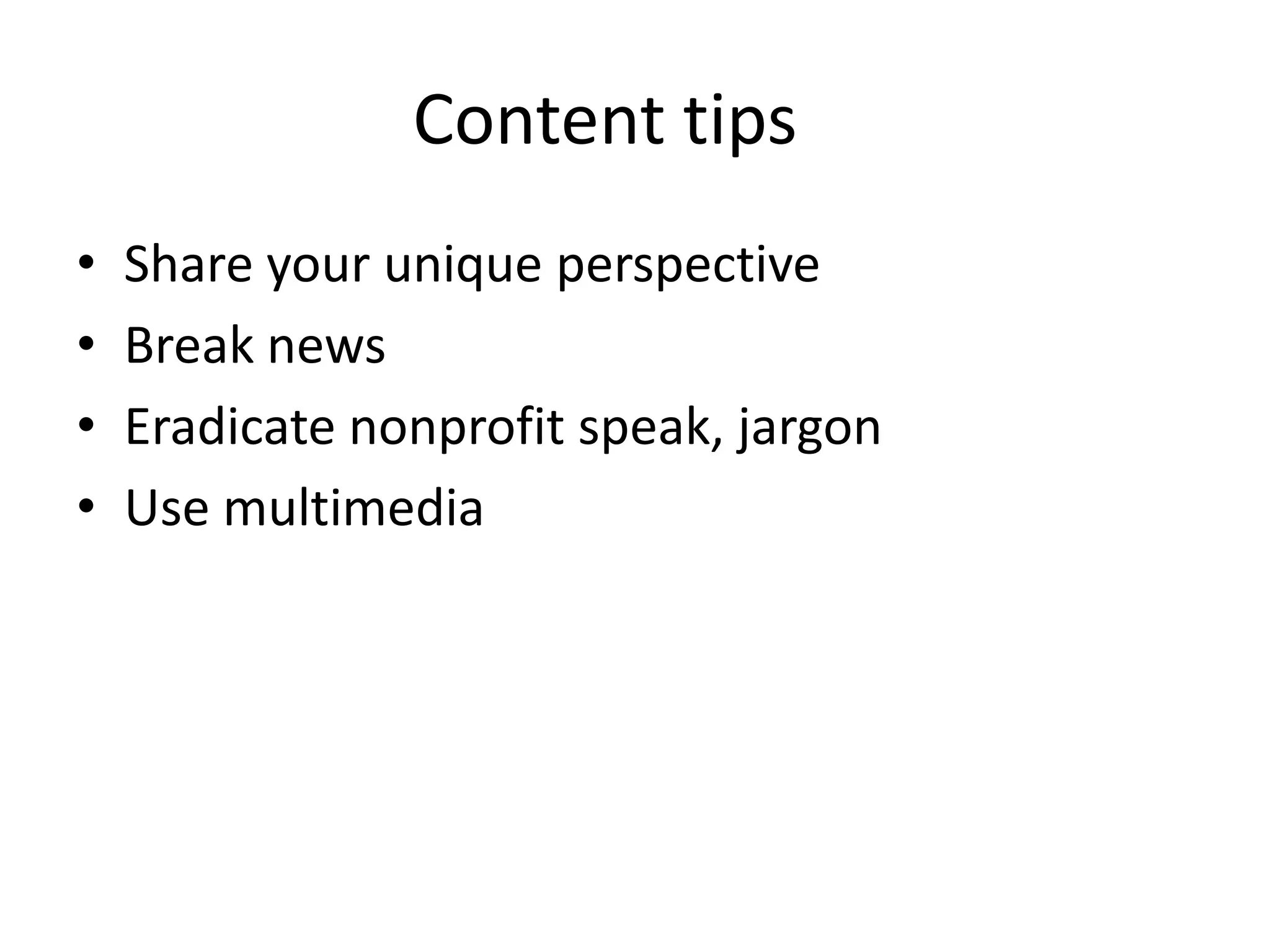 Content tips

• Share your unique perspective
• Break news
• Eradicate nonprofit speak, jargon
• Use multimedia